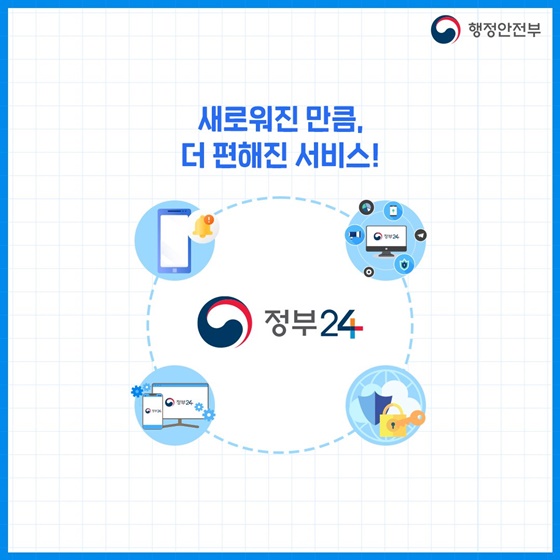 행정안전부

새로워진 만큼,
더 편해진 서비스!

정부24

정부24

정부24

정부24